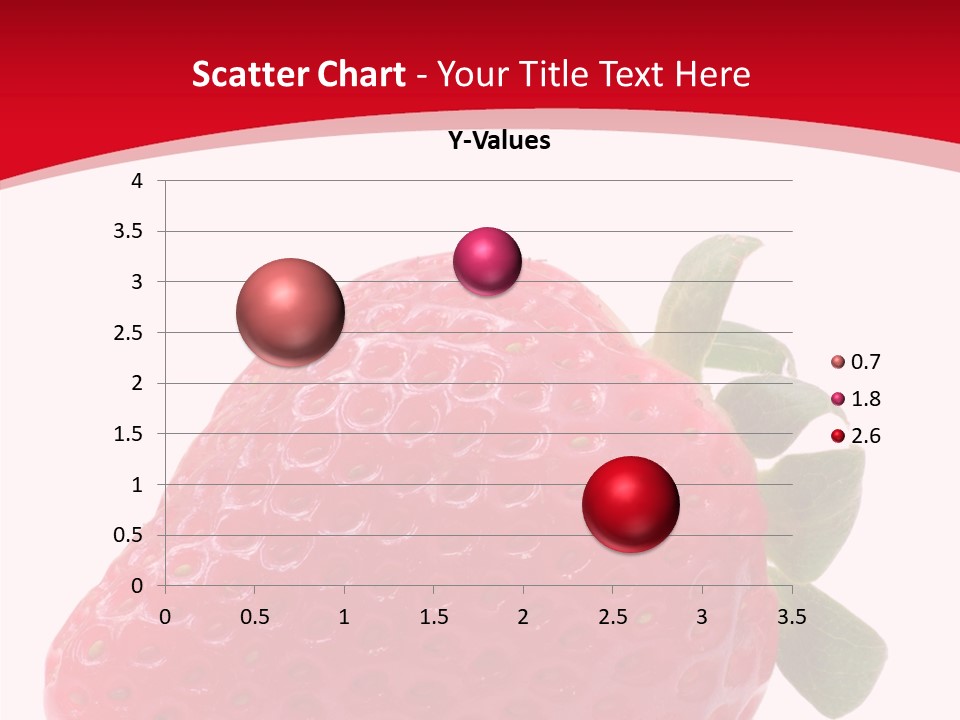 Scatter Chart - Your Title Text Here

Y-Values

4
3.5
3
2.5
2
1.5
1
0.5
0

0 0.5 1 1.5 2 2.5 3 3.5

0.7
1.8
2.6